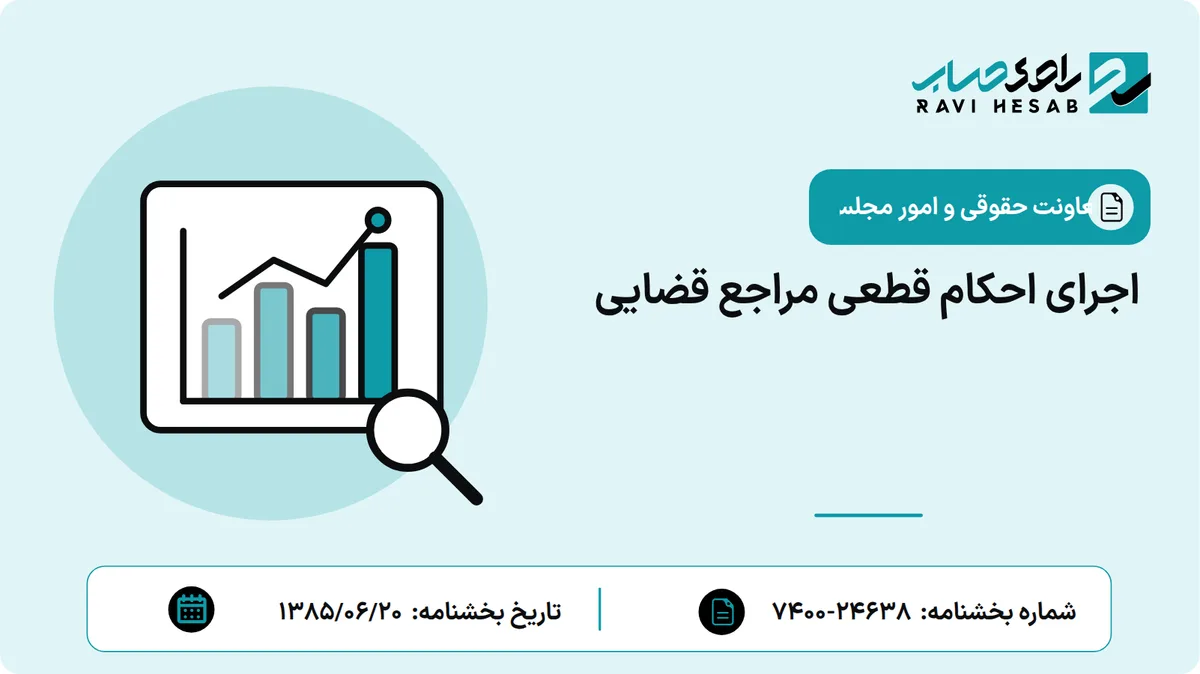 راوی حساب
RAVI HESAB

عاونت حقوقی و امور مجلس

اجرای احکام قطعی مراجع قضایی

شماره بخشنامه: ۲۴۶۳۸-۷۴۰۰

تاریخ بخشنامه: ۱۳۸۵/۰۶/۲۰